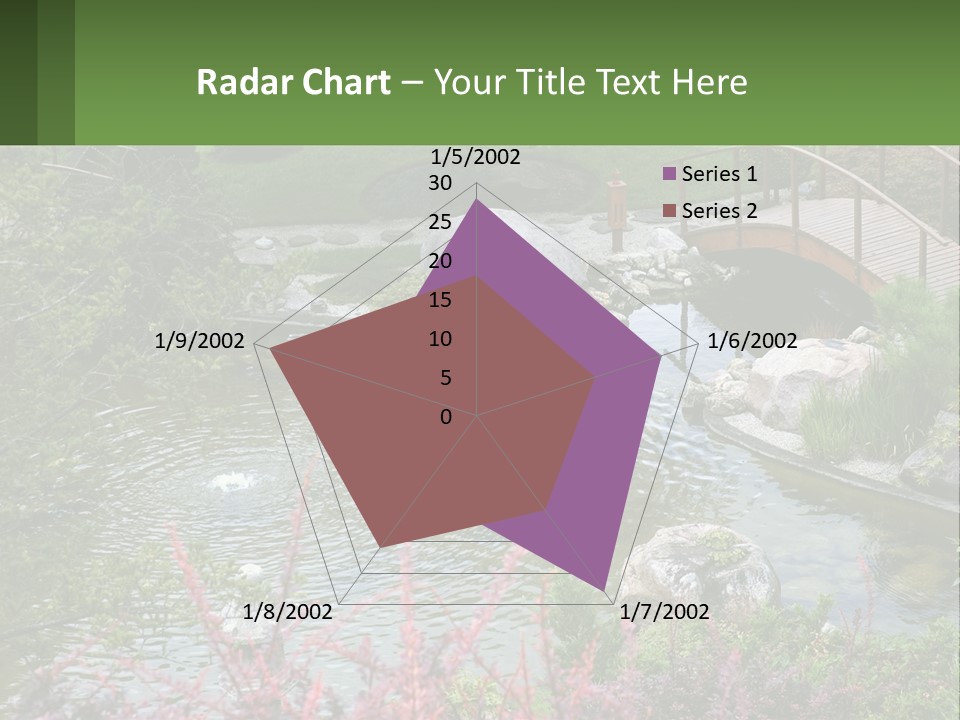 Radar Chart – Your Title Text Here

1/5/2002
30
25
20
15
10
5
0
1/6/2002
1/7/2002
1/8/2002
1/9/2002

Series 1
Series 2